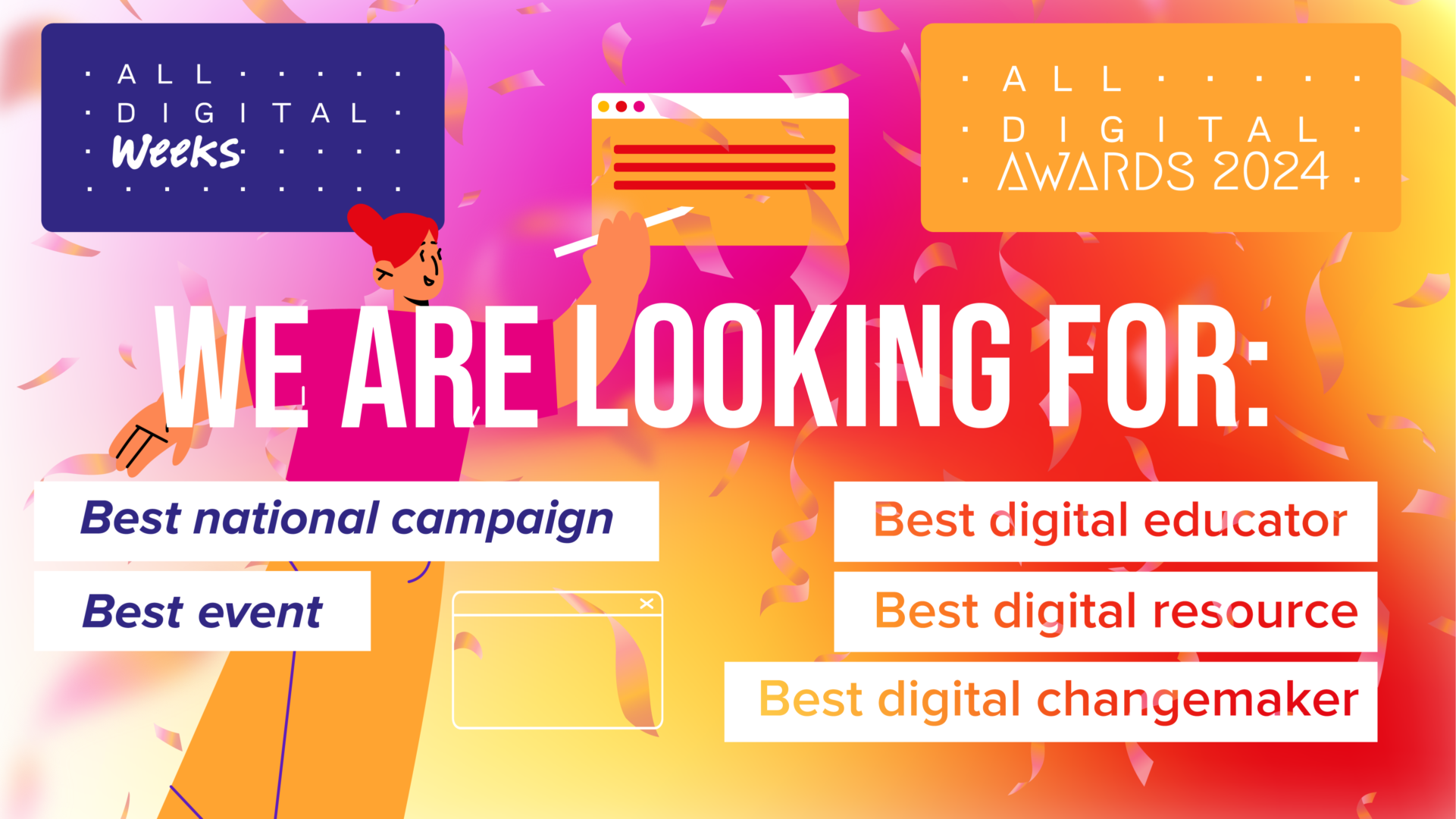 ALL DIGITAL Weeks

ALL DIGITAL AWARDS 2024

WE ARE LOOKING FOR:

Best national campaign

Best event

Best digital educator

Best digital resource

Best digital changemaker